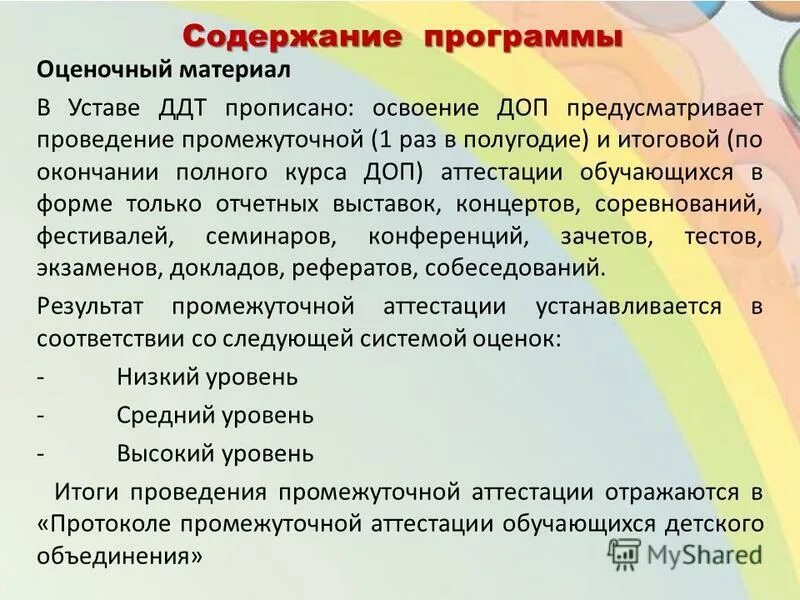 Содержание программы

Оценочный материал

В Уставе ДДТ прописано: освоение ДОП предусматривает проведение промежуточной (1 раз в полугодие) и итоговой (по окончании полного курса ДОП) аттестации обучающихся в форме только отчетных выставок, концертов, соревнований, фестивалей, семинаров, конференций, зачетов, тестов, экзаменов, докладов, рефератов, собеседований.

Результат промежуточной аттестации устанавливается в соответствии со следующей системой оценок:

- Низкий уровень
- Средний уровень
- Высокий уровень

Итоги проведения промежуточной аттестации отражаются в «Протоколе промежуточной аттестации обучающихся детского объединения»

MyShared